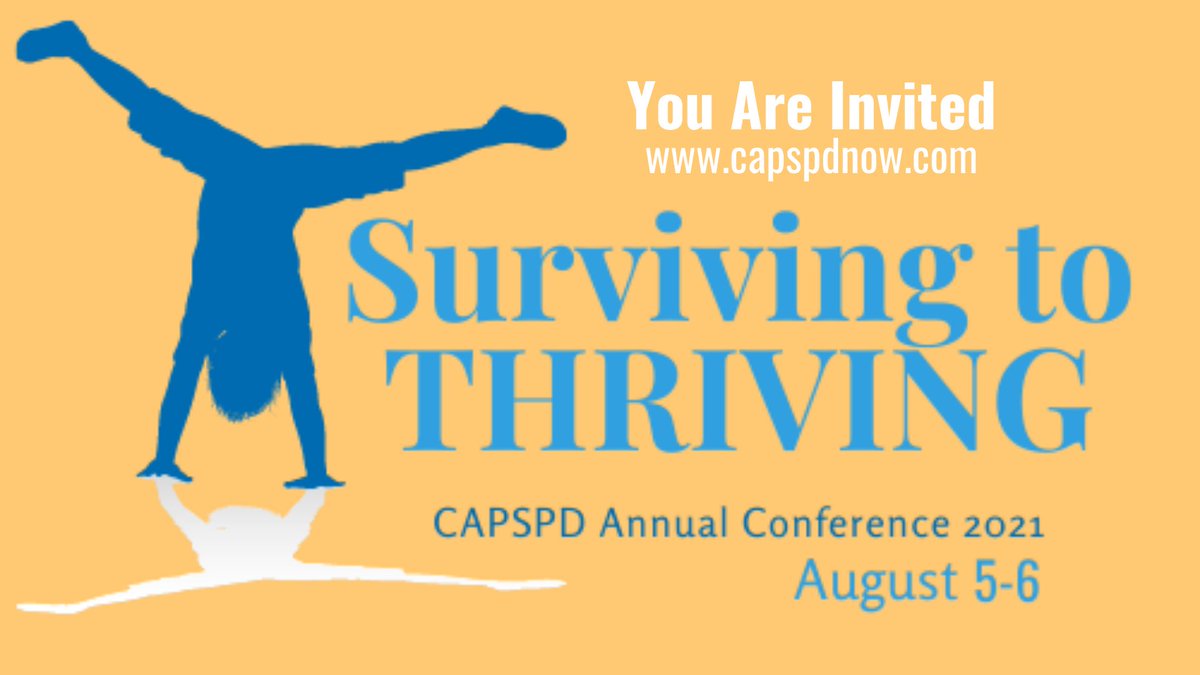 You Are Invited
www.capspdnow.com

Surviving to
THRIVING

CAPSPD Annual Conference 2021
August 5-6